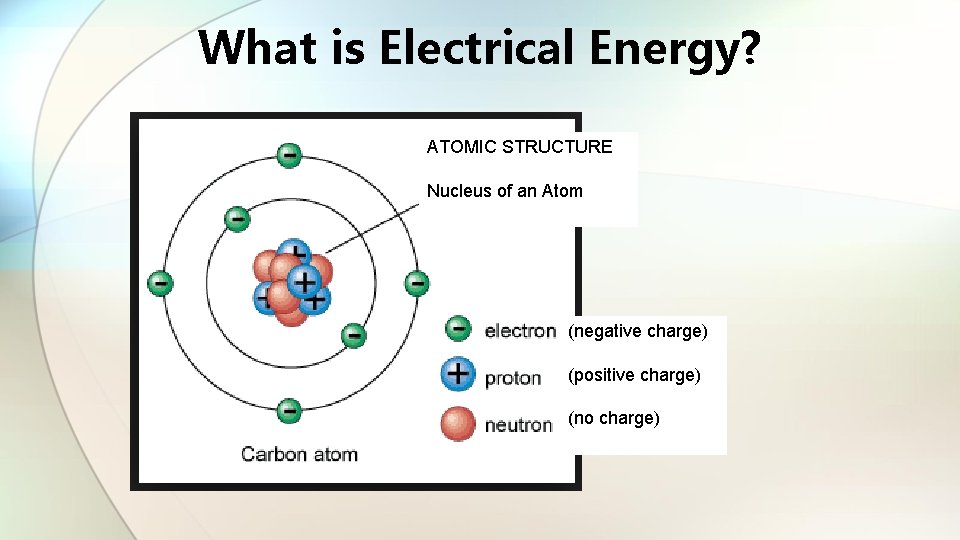 What is Electrical Energy?

ATOMIC STRUCTURE

Nucleus of an Atom

electron (negative charge)

proton (positive charge)

neutron (no charge)

Carbon atom